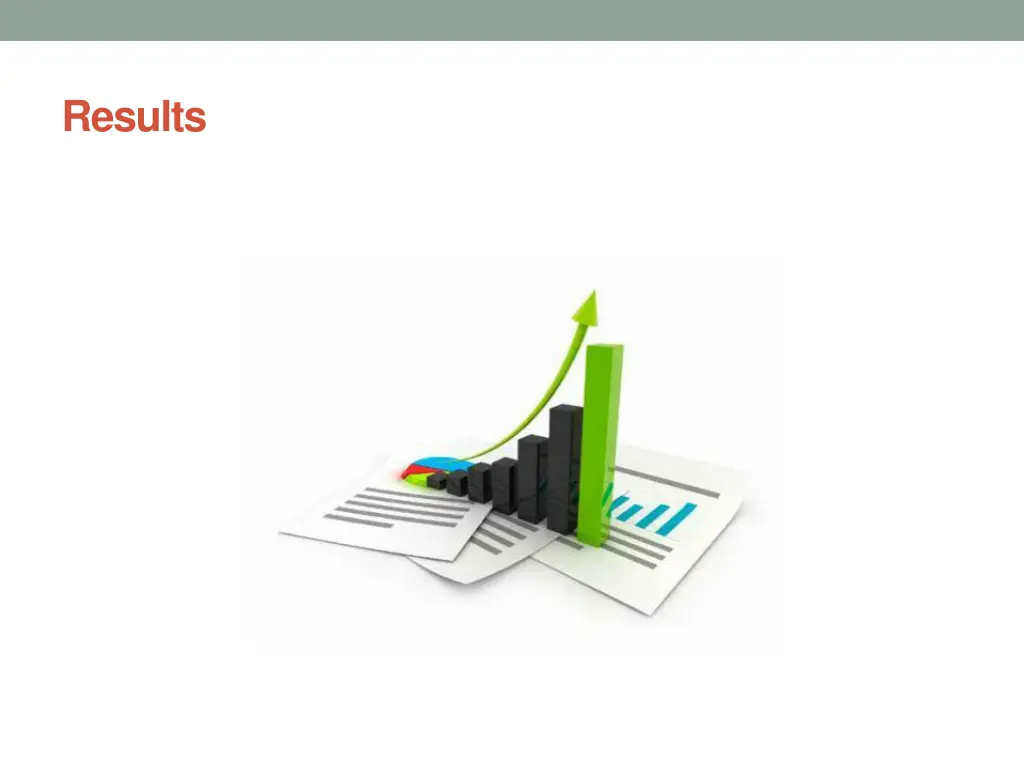 Results